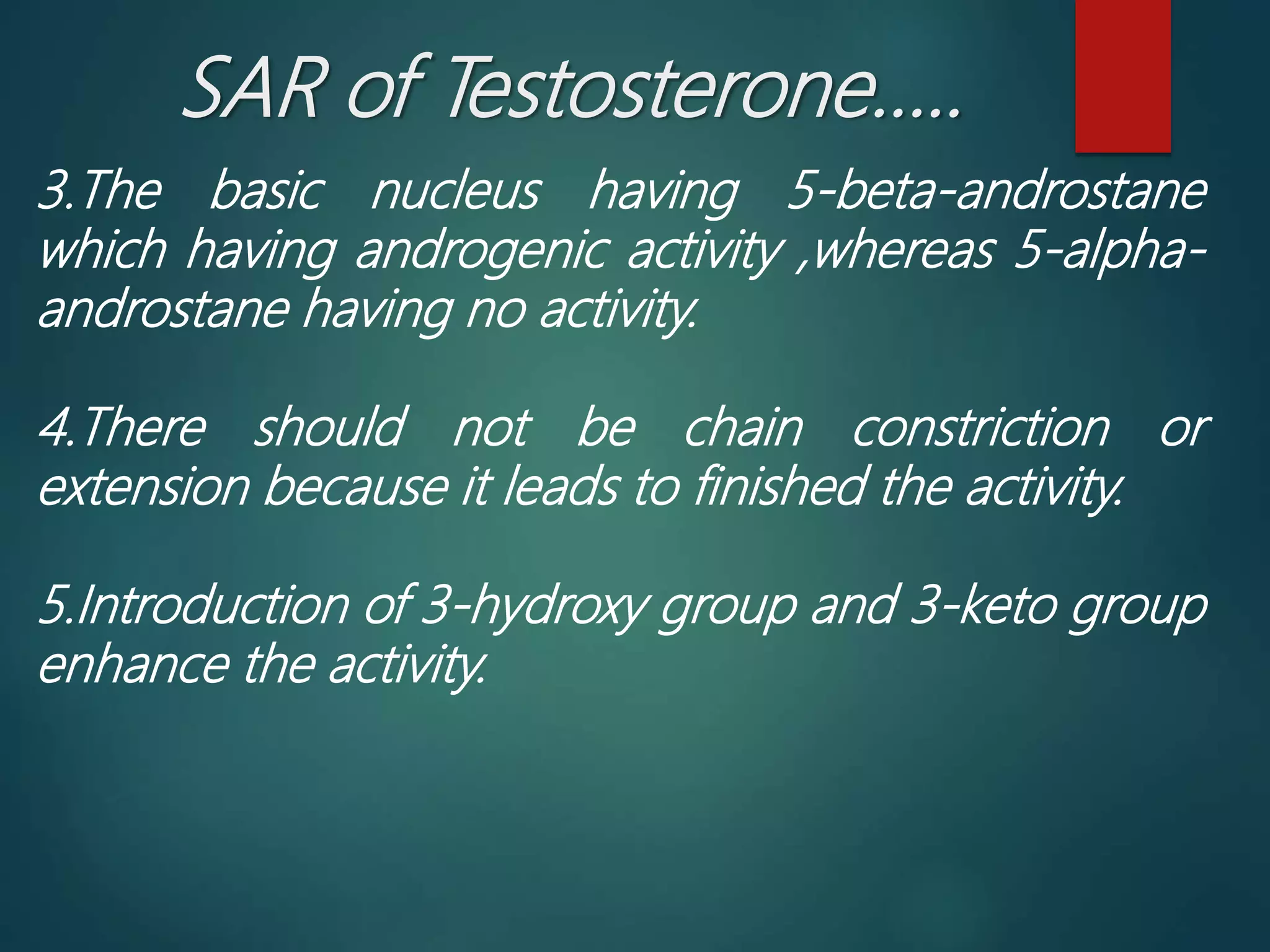 SAR of Testosterone…..

3.The basic nucleus having 5-beta-androstane which having androgenic activity ,whereas 5-alpha-androstane having no activity.

4.There should not be chain constriction or extension because it leads to finished the activity.

5.Introduction of 3-hydroxy group and 3-keto group enhance the activity.